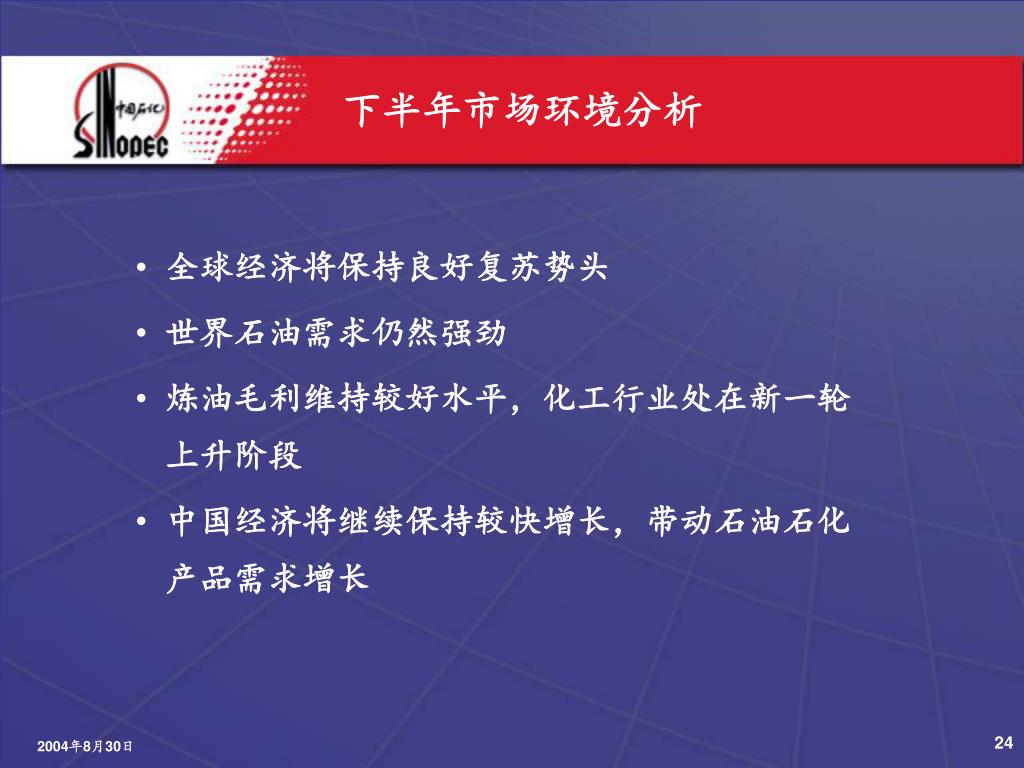 中国石化
SINOPEC

下半年市场环境分析

• 全球经济将保持良好复苏势头
• 世界石油需求仍然强劲
• 炼油毛利维持较好水平，化工行业处在新一轮上升阶段
• 中国经济将继续保持较快增长，带动石油石化产品需求增长

2004年8月30日

24